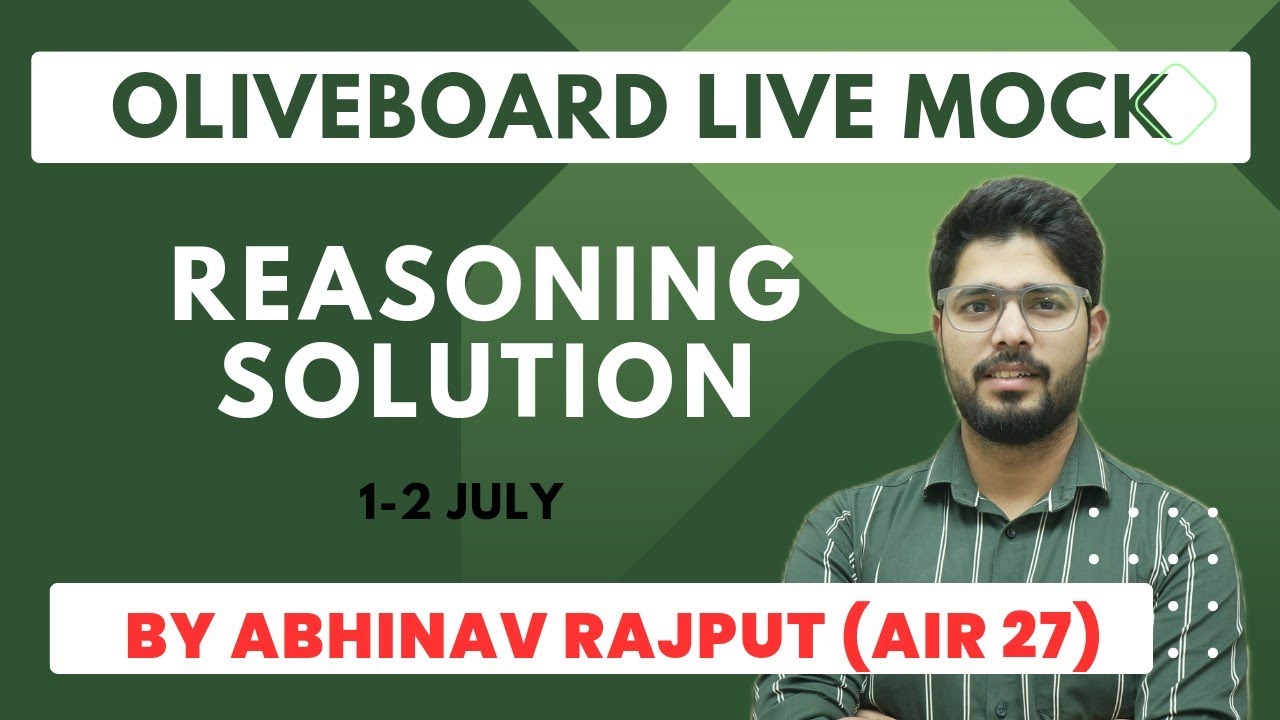 OLIVEBOARD LIVE MOCK

REASONING SOLUTION

1-2 JULY

BY ABHINAV RAJPUT (AIR 27)